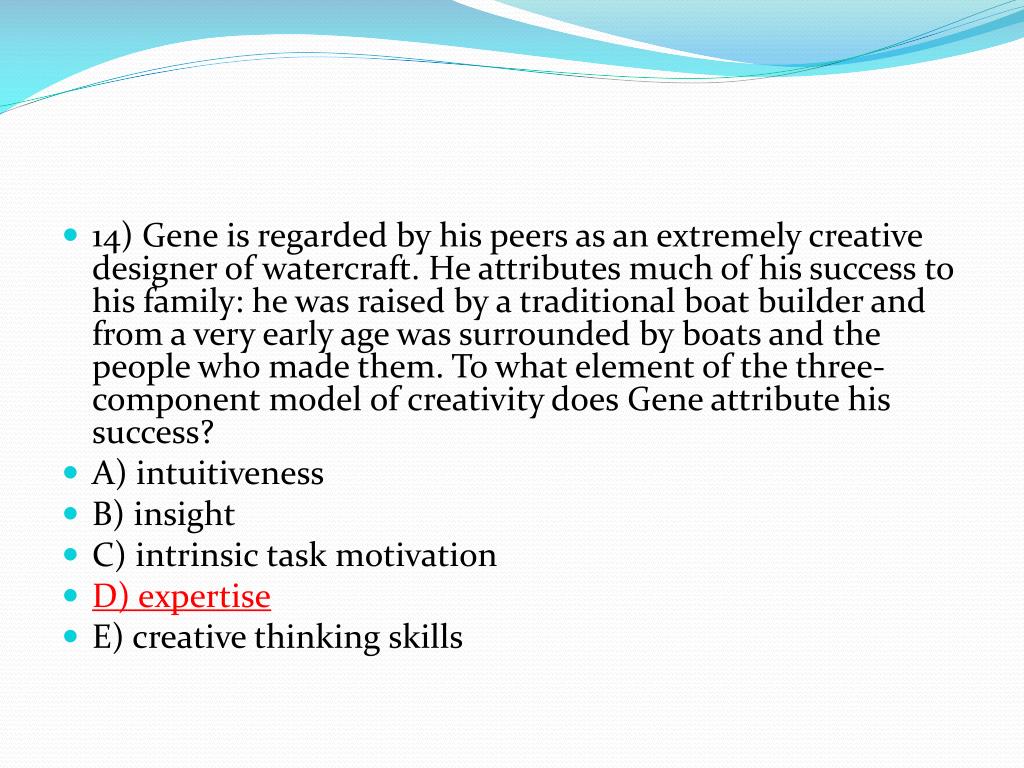 14) Gene is regarded by his peers as an extremely creative designer of watercraft. He attributes much of his success to his family: he was raised by a traditional boat builder and from a very early age was surrounded by boats and the people who made them. To what element of the three-component model of creativity does Gene attribute his success?

A) intuitiveness

B) insight

C) intrinsic task motivation

D) expertise

E) creative thinking skills